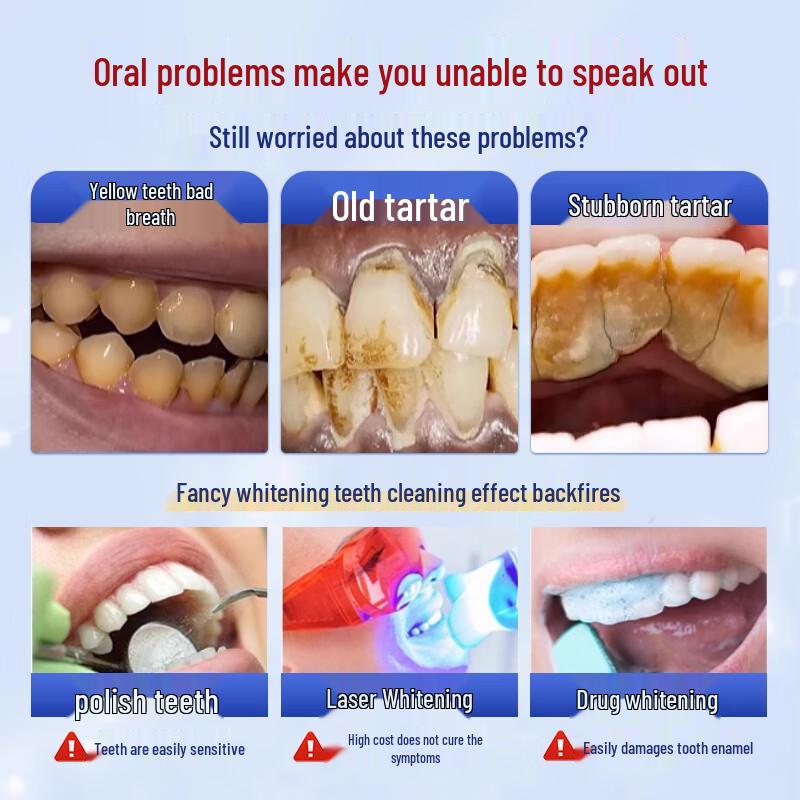 Oral problems make you unable to speak out

Still worried about these problems?

Yellow teeth bad breath

Old tartar

Stubborn tartar

Fancy whitening teeth cleaning effect backfires

polish teeth

Laser Whitening

Drug whitening

Teeth are easily sensitive

High cost does not cure the symptoms

Easily damages tooth enamel